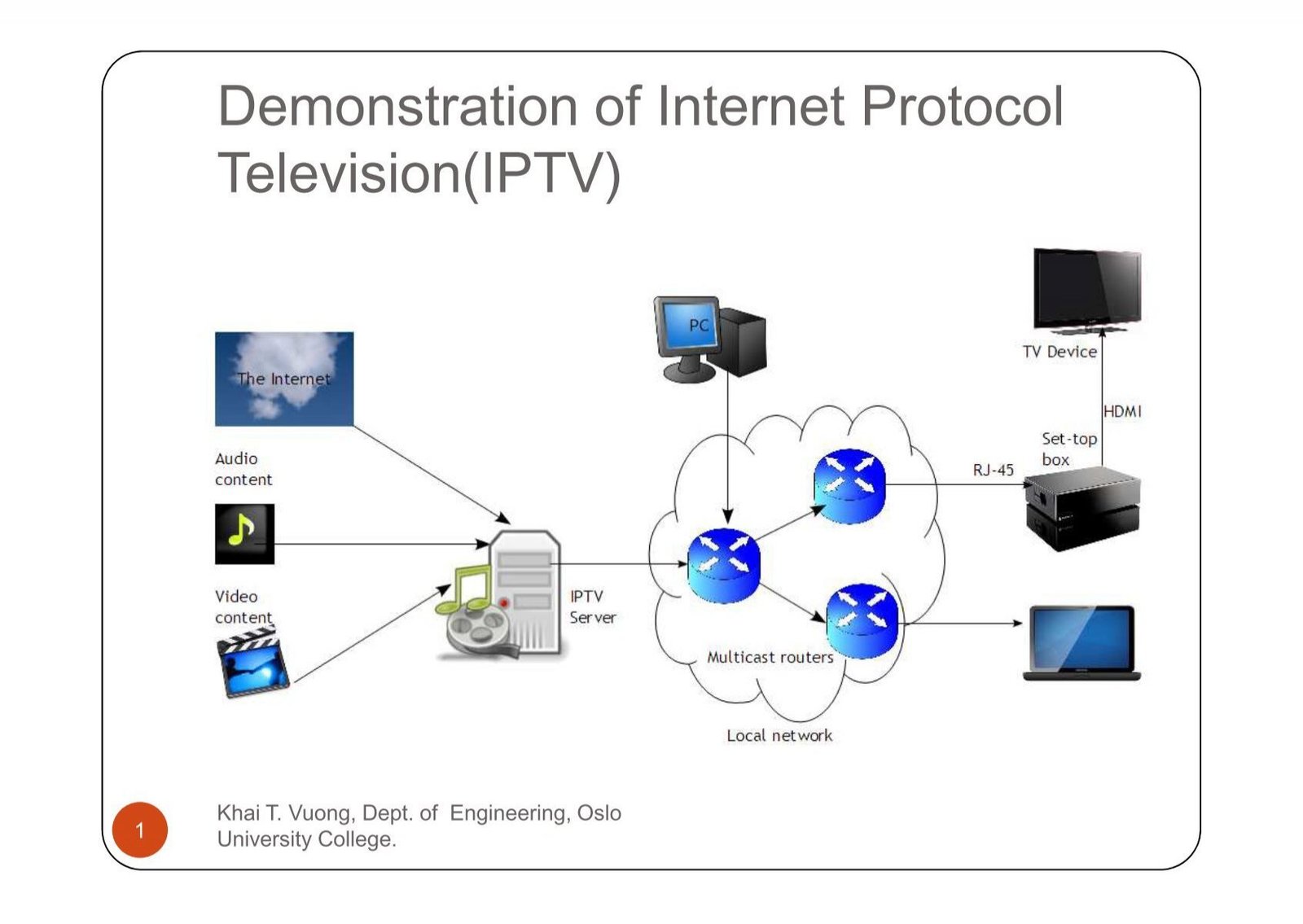 Demonstration of Internet Protocol Television(IPTV)

The Internet

Audio content

Video content

IPTV Server

PC

Multicast routers

Local network

TV Device

HDMI

Set-top box

RJ-45

1

Khai T. Vuong, Dept. of Engineering, Oslo University College.